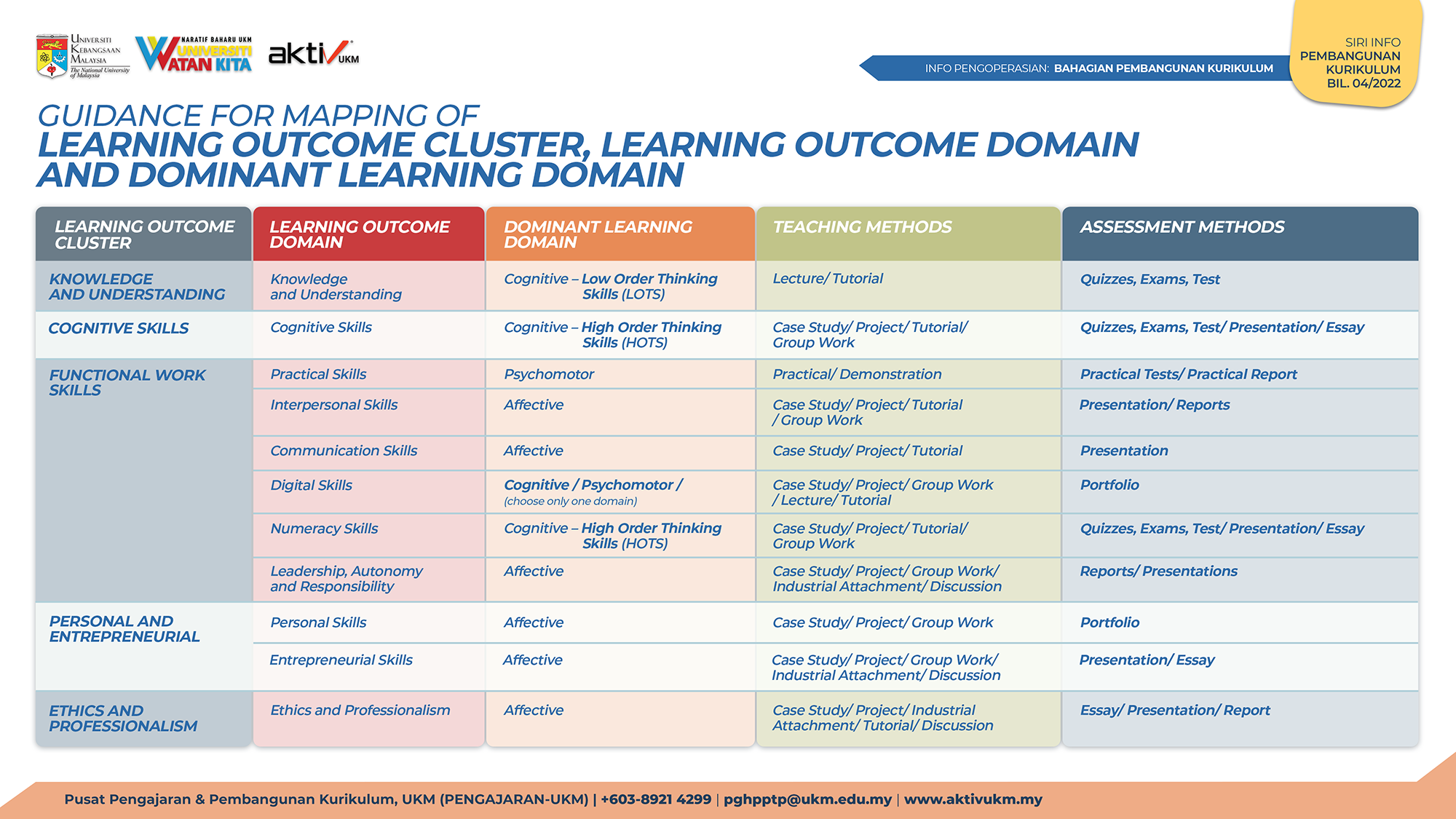 Universiti Kebangsaan Malaysia The National University of Malaysia

NARATIF BAHARU UKM UNIVERSITI WATAN KITA

aktiv UKM

INFO PENGOPERASIAN: BAHAGIAN PEMBANGUNAN KURIKULUM

SIRI INFO PEMBANGUNAN KURIKULUM BIL. 04/2022

GUIDANCE FOR MAPPING OF
LEARNING OUTCOME CLUSTER, LEARNING OUTCOME DOMAIN AND DOMINANT LEARNING DOMAIN

| LEARNING OUTCOME CLUSTER | LEARNING OUTCOME DOMAIN | DOMINANT LEARNING DOMAIN | TEACHING METHODS | ASSESSMENT METHODS |
|---|---|---|---|---|
| KNOWLEDGE AND UNDERSTANDING | Knowledge and Understanding | Cognitive – Low Order Thinking Skills (LOTS) | Lecture/ Tutorial | Quizzes, Exams, Test |
| COGNITIVE SKILLS | Cognitive Skills | Cognitive – High Order Thinking Skills (HOTS) | Case Study/ Project/ Tutorial/ Group Work | Quizzes, Exams, Test/ Presentation/ Essay |
| FUNCTIONAL WORK SKILLS | Practical Skills | Psychomotor | Practical/ Demonstration | Practical Tests/ Practical Report |
| | Interpersonal Skills | Affective | Case Study/ Project/ Tutorial / Group Work | Presentation/ Reports |
| | Communication Skills | Affective | Case Study/ Project/ Tutorial | Presentation |
| | Digital Skills | Cognitive / Psychomotor / (choose only one domain) | Case Study/ Project/ Group Work / Lecture/ Tutorial | Portfolio |
| | Numeracy Skills | Cognitive – High Order Thinking Skills (HOTS) | Case Study/ Project/ Tutorial/ Group Work | Quizzes, Exams, Test/ Presentation/ Essay |
| | Leadership, Autonomy and Responsibility | Affective | Case Study/ Project/ Group Work/ Industrial Attachment/ Discussion | Reports/ Presentations |
| PERSONAL AND ENTREPRENEURIAL | Personal Skills | Affective | Case Study/ Project/ Group Work | Portfolio |
| | Entrepreneurial Skills | Affective | Case Study/ Project/ Group Work/ Industrial Attachment/ Discussion | Presentation/ Essay |
| ETHICS AND PROFESSIONALISM | Ethics and Professionalism | Affective | Case Study/ Project/ Industrial Attachment/ Tutorial/ Discussion | Essay/ Presentation/ Report |

Pusat Pengajaran & Pembangunan Kurikulum, UKM (PENGAJARAN-UKM) | +603-8921 4299 | pghpptp@ukm.edu.my | www.aktivukm.my